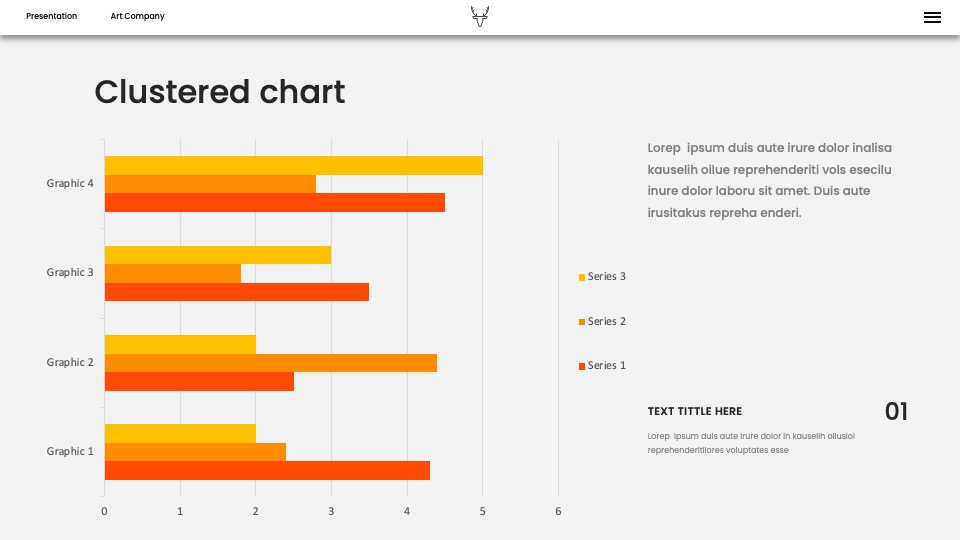 Presentation Art Company

Clustered chart

Graphic 4
Graphic 3
Graphic 2
Graphic 1

0 1 2 3 4 5 6

Series 3
Series 2
Series 1

Lorep ipsum duis aute irure dolor inalisa kauselih oilue reprehenderiti vols esecilu inure dolor laboru sit amet. Duis aute irusitakus repreha enderi.

TEXT TITTLE HERE

01

Lorep ipsum duis aute irure dolor in kauselih ollusiol reprehenderitilores voluptates esse